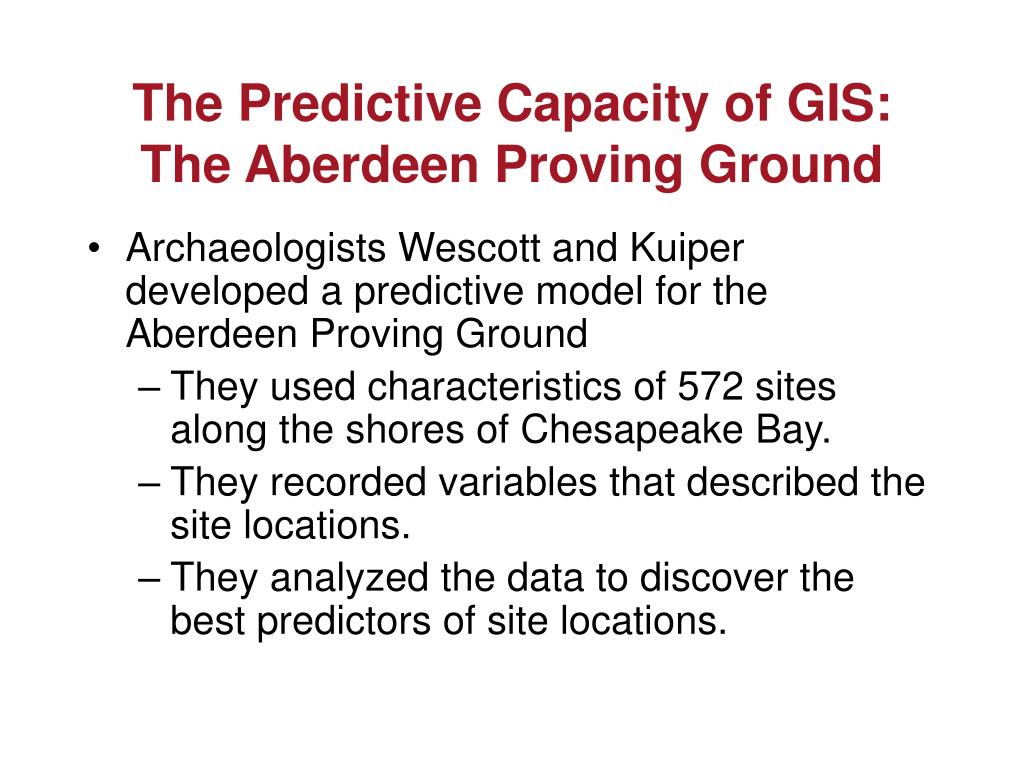 The Predictive Capacity of GIS: The Aberdeen Proving Ground

• Archaeologists Wescott and Kuiper developed a predictive model for the Aberdeen Proving Ground
– They used characteristics of 572 sites along the shores of Chesapeake Bay.
– They recorded variables that described the site locations.
– They analyzed the data to discover the best predictors of site locations.